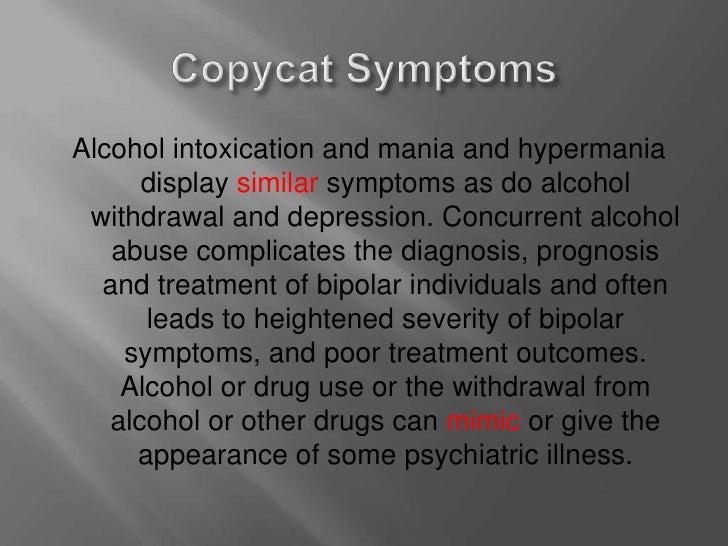 Copycat Symptoms

Alcohol intoxication and mania and hypermania display similar symptoms as do alcohol withdrawal and depression. Concurrent alcohol abuse complicates the diagnosis, prognosis and treatment of bipolar individuals and often leads to heightened severity of bipolar symptoms, and poor treatment outcomes. Alcohol or drug use or the withdrawal from alcohol or other drugs can mimic or give the appearance of some psychiatric illness.